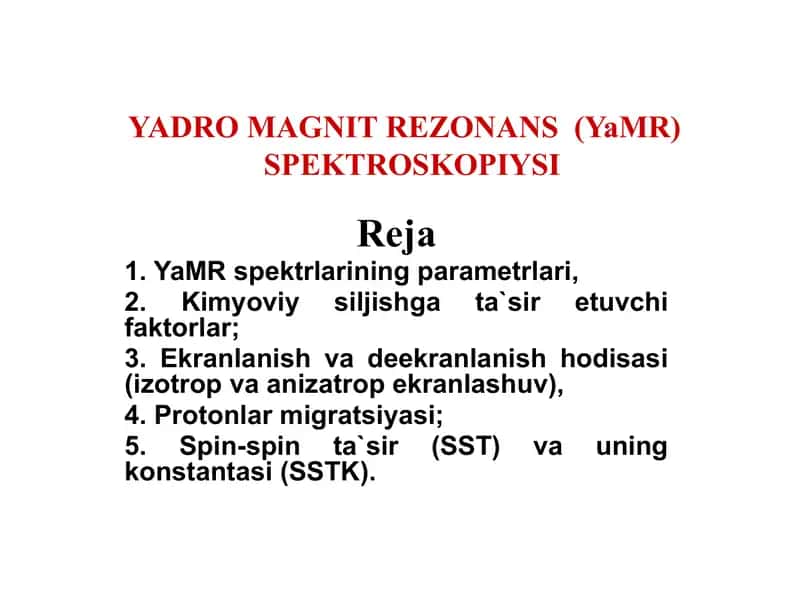 YADRO MAGNIT REZONANS (YaMR) SPEKTROSKOPIYSI

Reja

1. YaMR spektrlarining parametrlari,
2. Kimyoviy siljishga ta`sir etuvchi faktorlar;
3. Ekranlanish va deekranlanish hodisasi (izotrop va anizatrop ekranlashuv),
4. Protonlar migratsiyasi;
5. Spin-spin ta`sir (SST) va uning konstantasi (SSTK).